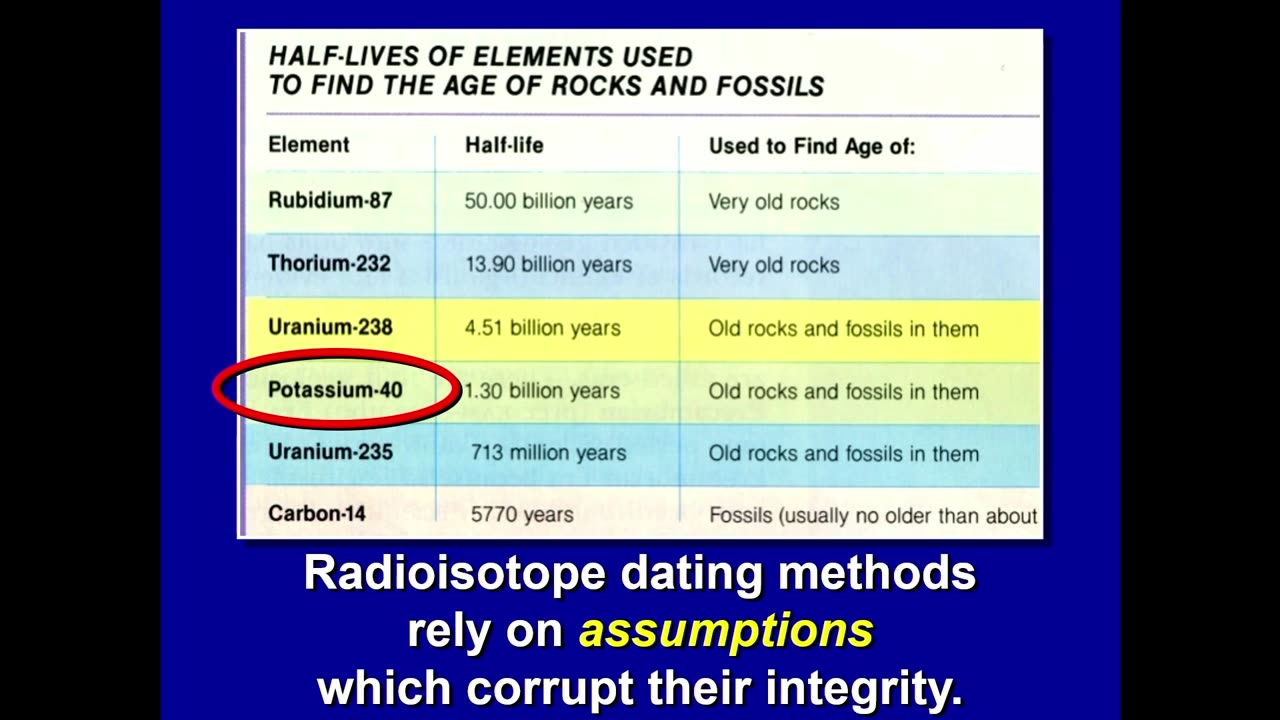 HALF-LIVES OF ELEMENTS USED TO FIND THE AGE OF ROCKS AND FOSSILS

| Element | Half-life | Used to Find Age of: |
|---|---|---|
| Rubidium-87 | 50.00 billion years | Very old rocks |
| Thorium-232 | 13.90 billion years | Very old rocks |
| Uranium-238 | 4.51 billion years | Old rocks and fossils in them |
| Potassium-40 | 1.30 billion years | Old rocks and fossils in them |
| Uranium-235 | 713 million years | Old rocks and fossils in them |
| Carbon-14 | 5770 years | Fossils (usually no older than about |

Radioisotope dating methods rely on assumptions which corrupt their integrity.